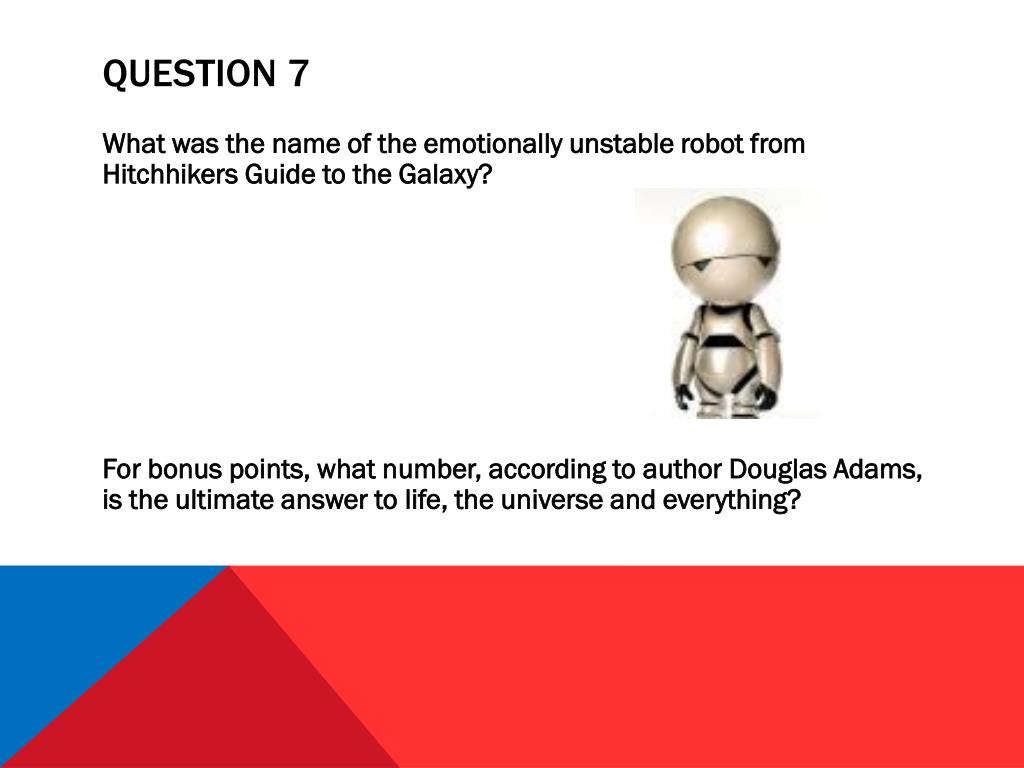 QUESTION 7

What was the name of the emotionally unstable robot from Hitchhikers Guide to the Galaxy?

For bonus points, what number, according to author Douglas Adams, is the ultimate answer to life, the universe and everything?